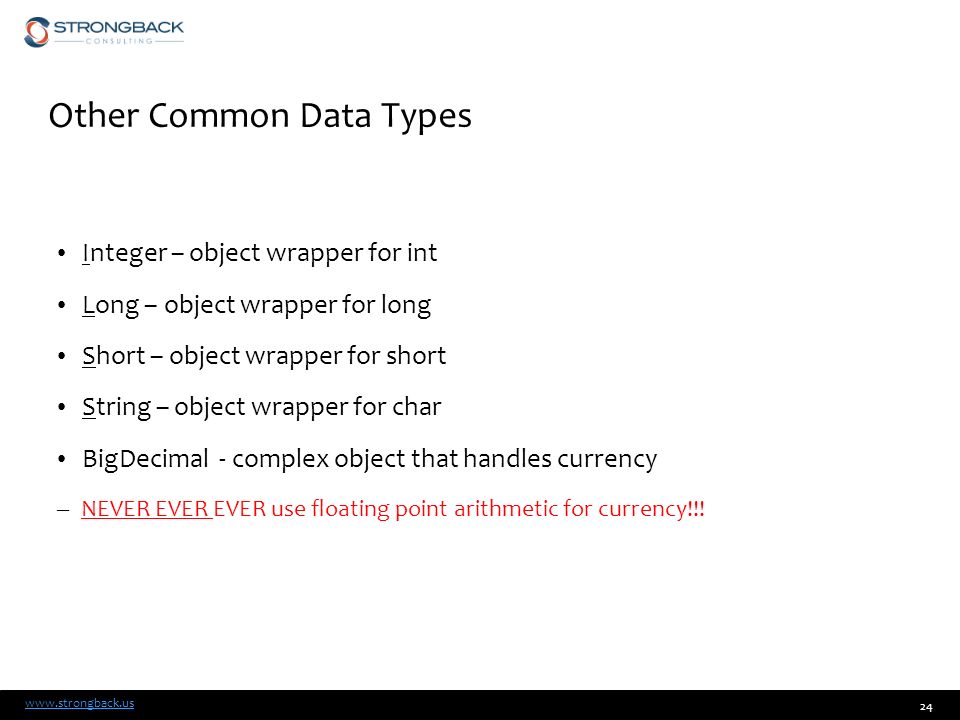 STRONGBACK
CONSULTING

Other Common Data Types

• Integer – object wrapper for int
• Long – object wrapper for long
• Short – object wrapper for short
• String – object wrapper for char
• BigDecimal - complex object that handles currency
– NEVER EVER EVER use floating point arithmetic for currency!!!

www.strongback.us
24